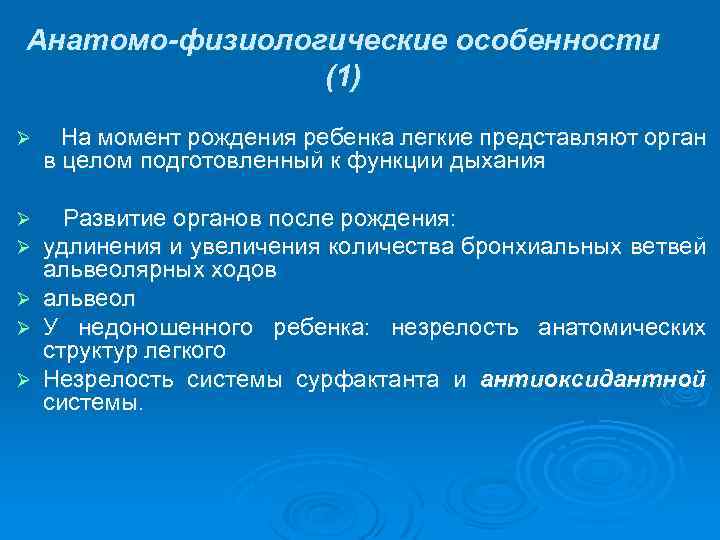 Анатомо-физиологические особенности (1)

➢ На момент рождения ребенка легкие представляют орган в целом подготовленный к функции дыхания

➢ Развитие органов после рождения:
➢ удлинения и увеличения количества бронхиальных ветвей альвеолярных ходов
➢ альвеол
➢ У недоношенного ребенка: незрелость анатомических структур легкого
➢ Незрелость системы сурфактанта и антиоксидантной системы.